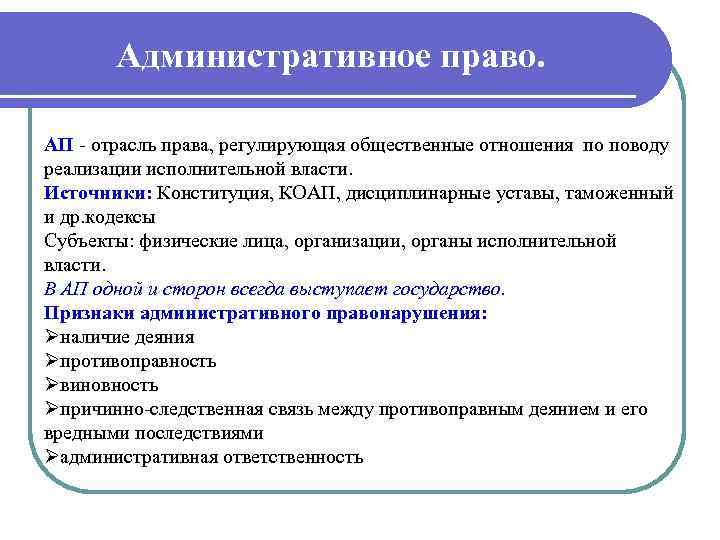 Административное право.

АП - отрасль права, регулирующая общественные отношения по поводу реализации исполнительной власти.
Источники: Конституция, КОАП, дисциплинарные уставы, таможенный и др.кодексы
Субъекты: физические лица, организации, органы исполнительной власти.
В АП одной и сторон всегда выступает государство.
Признаки административного правонарушения:
➢наличие деяния
➢противоправность
➢виновность
➢причинно-следственная связь между противоправным деянием и его вредными последствиями
➢административная ответственность